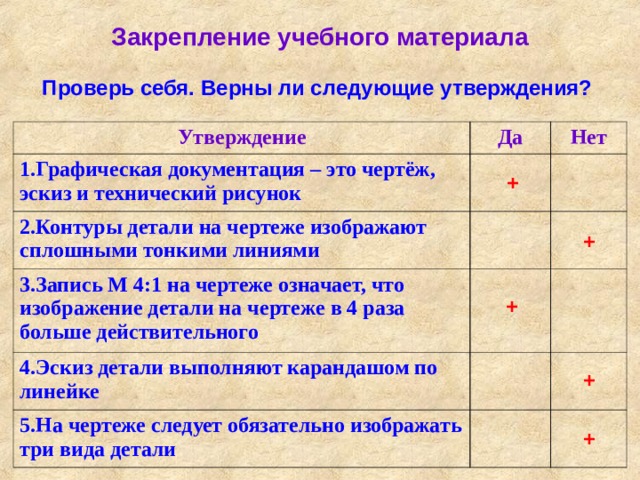 Закрепление учебного материала

Проверь себя. Верны ли следующие утверждения?

| Утверждение | Да | Нет |
|---|---|---|
| 1.Графическая документация – это чертёж, эскиз и технический рисунок | + | |
| 2.Контуры детали на чертеже изображают сплошными тонкими линиями | | + |
| 3.Запись М 4:1 на чертеже означает, что изображение детали на чертеже в 4 раза больше действительного | + | |
| 4.Эскиз детали выполняют карандашом по линейке | | + |
| 5.На чертеже следует обязательно изображать три вида детали | | + |